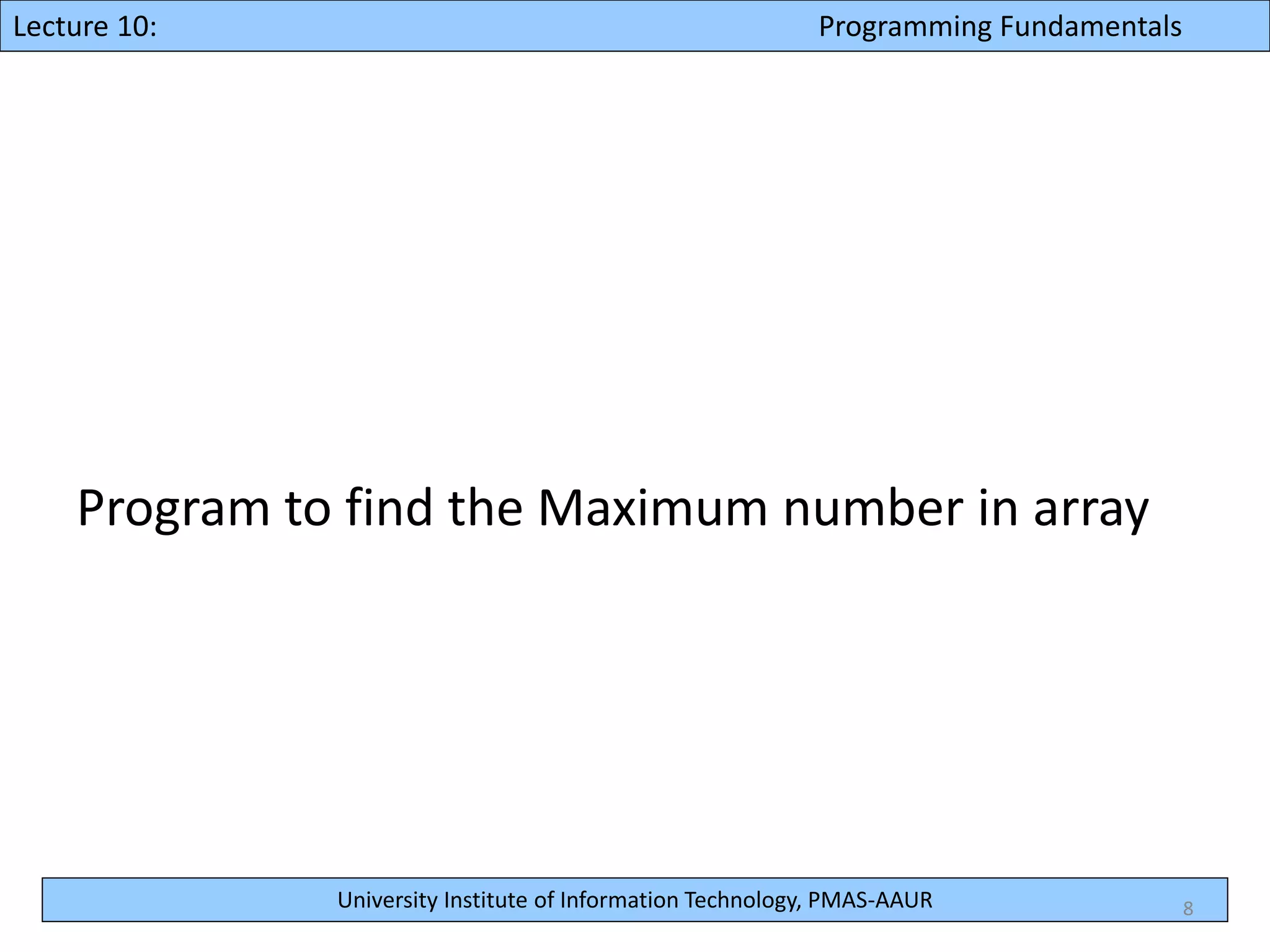 Lecture 10: Programming Fundamentals

Program to find the Maximum number in array

University Institute of Information Technology, PMAS-AAUR

8